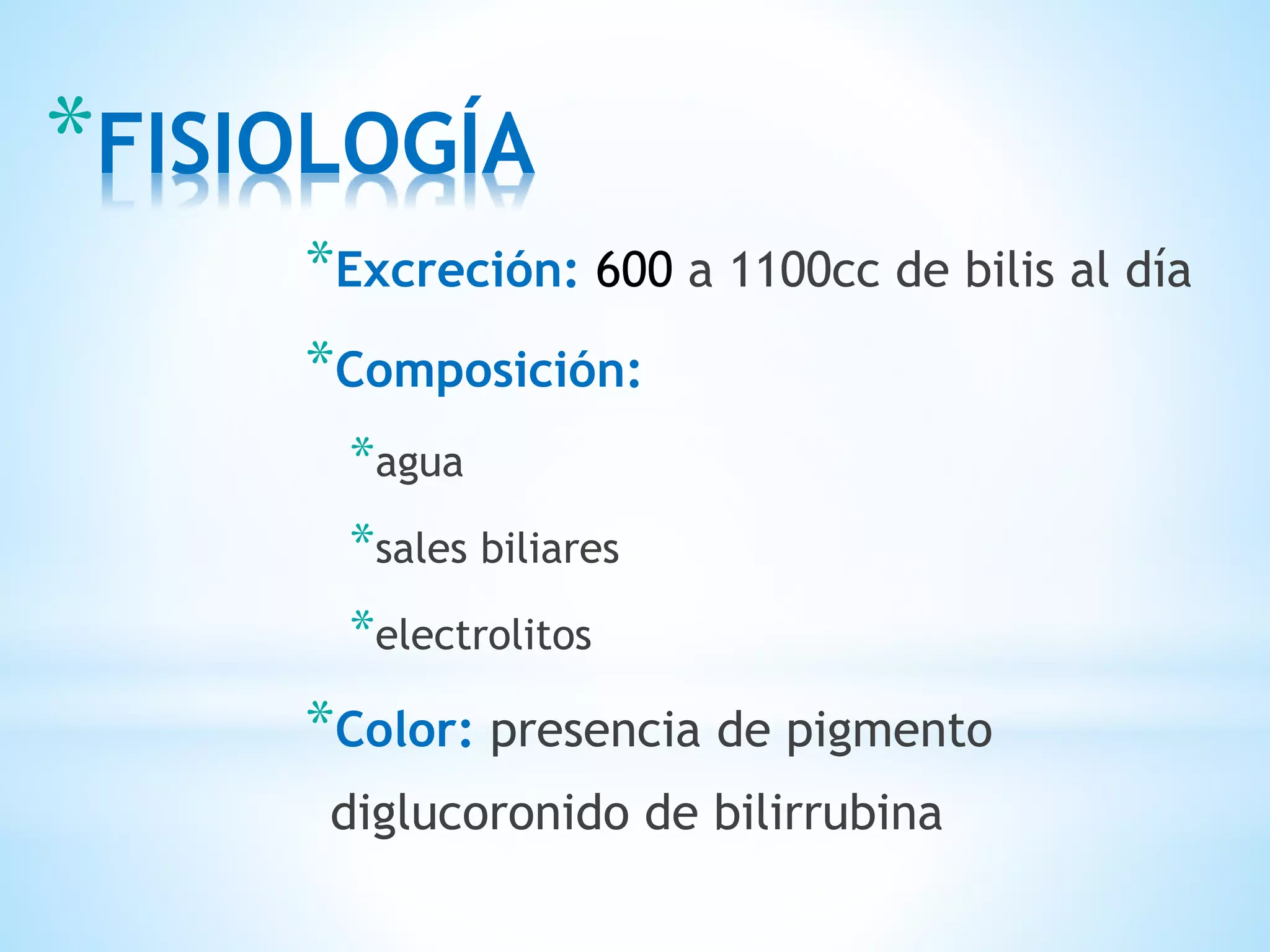 *FISIOLOGÍA

*Excreción: 600 a 1100cc de bilis al día

*Composición:

*agua

*sales biliares

*electrolitos

*Color: presencia de pigmento diglucoronido de bilirrubina